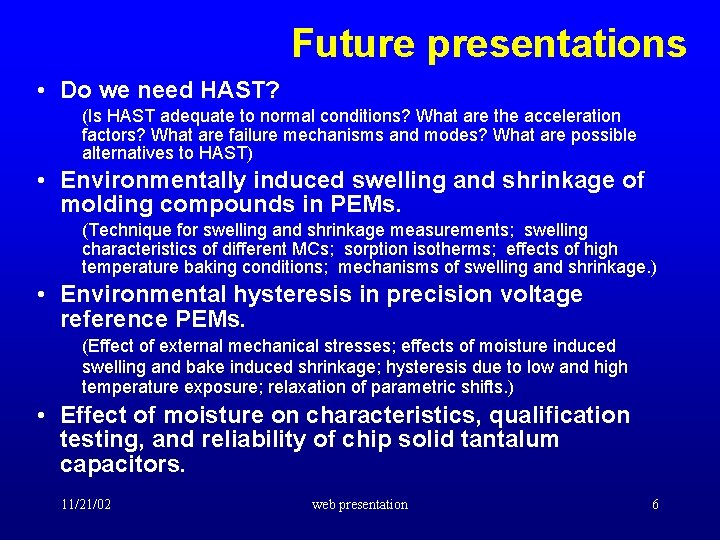 Future presentations

• Do we need HAST?

(Is HAST adequate to normal conditions? What are the acceleration factors? What are failure mechanisms and modes? What are possible alternatives to HAST)

• Environmentally induced swelling and shrinkage of molding compounds in PEMs.

(Technique for swelling and shrinkage measurements; swelling characteristics of different MCs; sorption isotherms; effects of high temperature baking conditions; mechanisms of swelling and shrinkage.)

• Environmental hysteresis in precision voltage reference PEMs.

(Effect of external mechanical stresses; effects of moisture induced swelling and bake induced shrinkage; hysteresis due to low and high temperature exposure; relaxation of parametric shifts.)

• Effect of moisture on characteristics, qualification testing, and reliability of chip solid tantalum capacitors.

11/21/02 web presentation 6